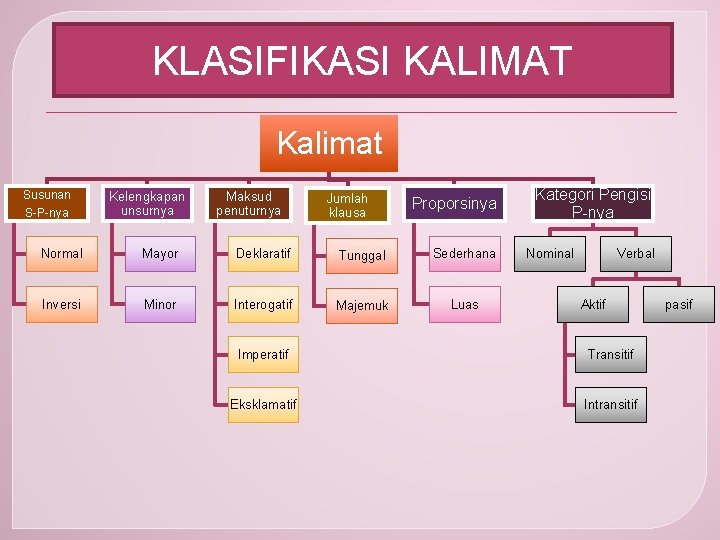 KLASIFIKASI KALIMAT

Kalimat

Susunan S-P-nya

Normal

Inversi

Kelengkapan unsurnya

Mayor

Minor

Maksud penuturnya

Deklaratif

Interogatif

Imperatif

Eksklamatif

Jumlah klausa

Tunggal

Majemuk

Proporsinya

Sederhana

Luas

Kategori Pengisi P-nya

Nominal

Verbal

Aktif

pasif

Transitif

Intransitif